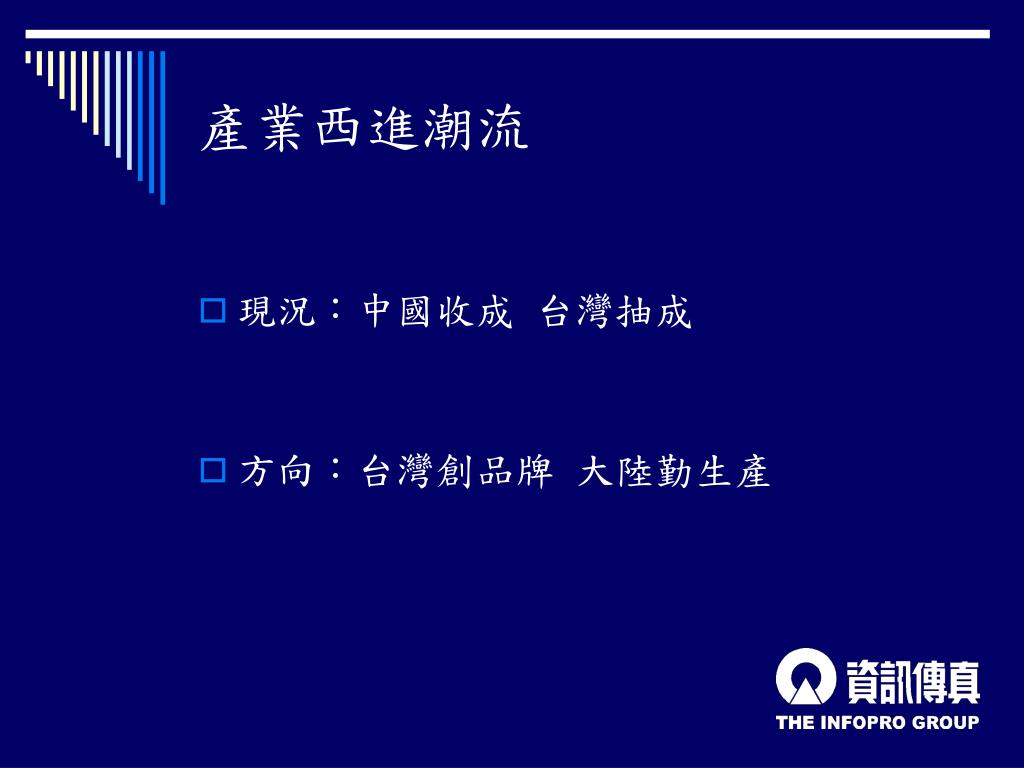 產業西進潮流

現況：中國收成 台灣抽成

方向：台灣創品牌 大陸勤生產

資訊傳真
THE INFOPRO GROUP